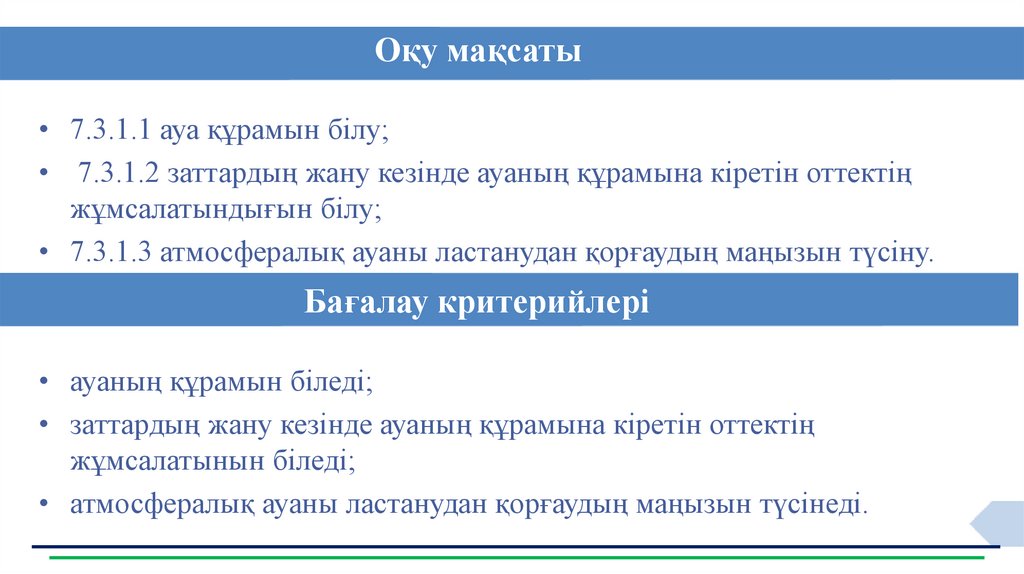 Оқу мақсаты

• 7.3.1.1 ауа құрамын білу;
• 7.3.1.2 заттардың жану кезінде ауаның құрамына кіретін оттектің жұмсалатындығын білу;
• 7.3.1.3 атмосфералық ауаны ластанудан қорғаудың маңызын түсіну.

Бағалау критерийлері

• ауаның құрамын біледі;
• заттардың жану кезінде ауаның құрамына кіретін оттектің жұмсалатынын біледі;
• атмосфералық ауаны ластанудан қорғаудың маңызын түсінеді.